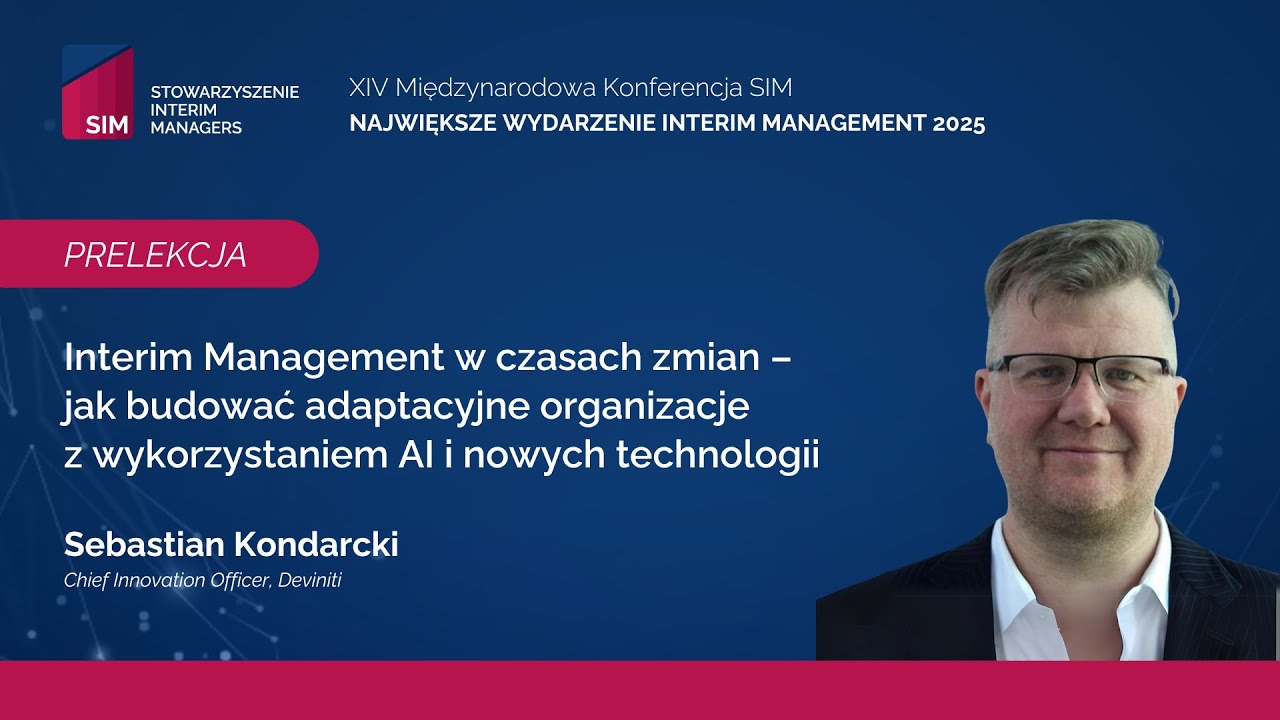 SIM

STOWARZYSZENIE INTERIM MANAGERS

XIV Międzynarodowa Konferencja SIM
NAJWIĘKSZE WYDARZENIE INTERIM MANAGEMENT 2025

PRELEKCJA

Interim Management w czasach zmian – jak budować adaptacyjne organizacje z wykorzystaniem AI i nowych technologii

Sebastian Kondarcki
Chief Innovation Officer, Deviniti